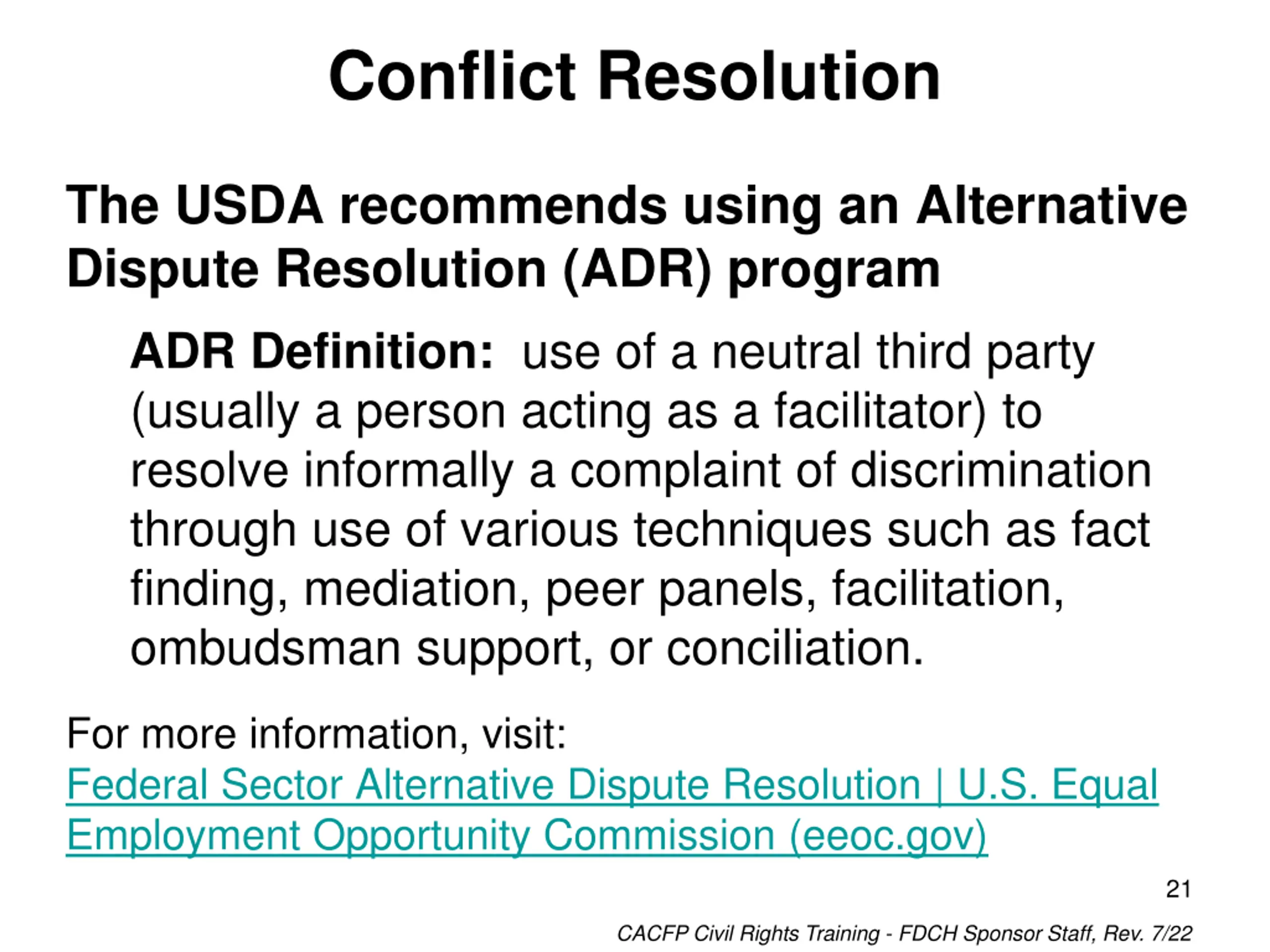 Conflict Resolution

The USDA recommends using an Alternative Dispute Resolution (ADR) program

ADR Definition: use of a neutral third party (usually a person acting as a facilitator) to resolve informally a complaint of discrimination through use of various techniques such as fact finding, mediation, peer panels, facilitation, ombudsman support, or conciliation.

For more information, visit:
Federal Sector Alternative Dispute Resolution | U.S. Equal Employment Opportunity Commission (eeoc.gov)

21

CACFP Civil Rights Training - FDCH Sponsor Staff, Rev. 7/22